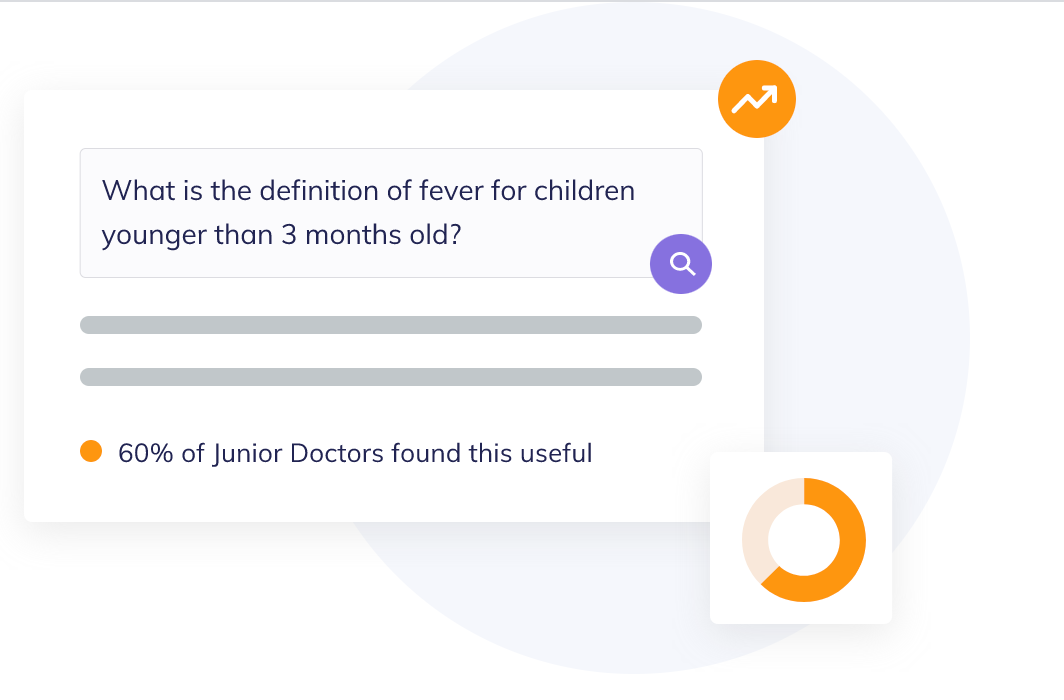 What is the definition of fever for children younger than 3 months old?

60% of Junior Doctors found this useful